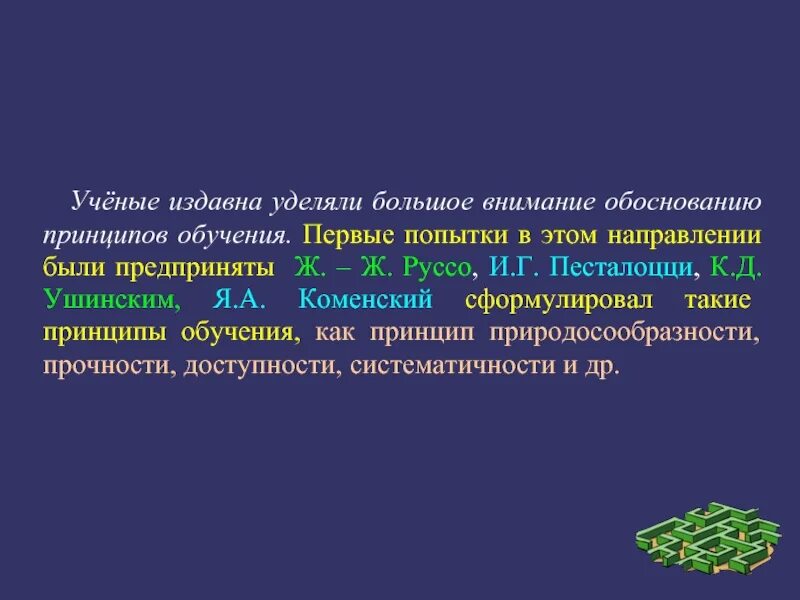 Учёные издавна уделяли большое внимание обоснованию принципов обучения. Первые попытки в этом направлении были предприняты Ж. – Ж. Руссо, И.Г. Песталоцци, К.Д. Ушинским, Я.А. Коменский сформулировал такие принципы обучения, как принцип природосообразности, прочности, доступности, систематичности и др.